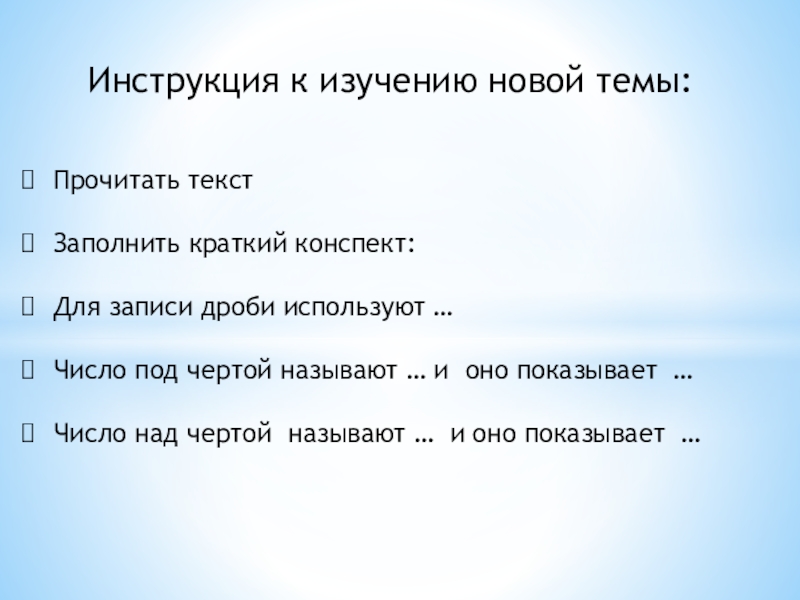 Инструкция к изучению новой темы:

Прочитать текст

Заполнить краткий конспект:

Для записи дроби используют …

Число под чертой называют … и оно показывает …

Число над чертой называют … и оно показывает …